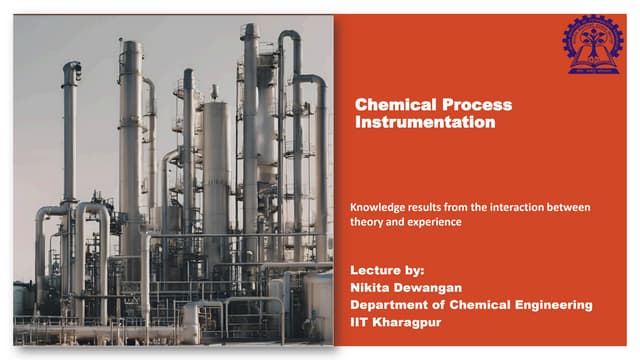 Chemical Process Instrumentation

Knowledge results from the interaction between theory and experience

Lecture by:
Nikita Dewangan
Department of Chemical Engineering
IIT Kharagpur